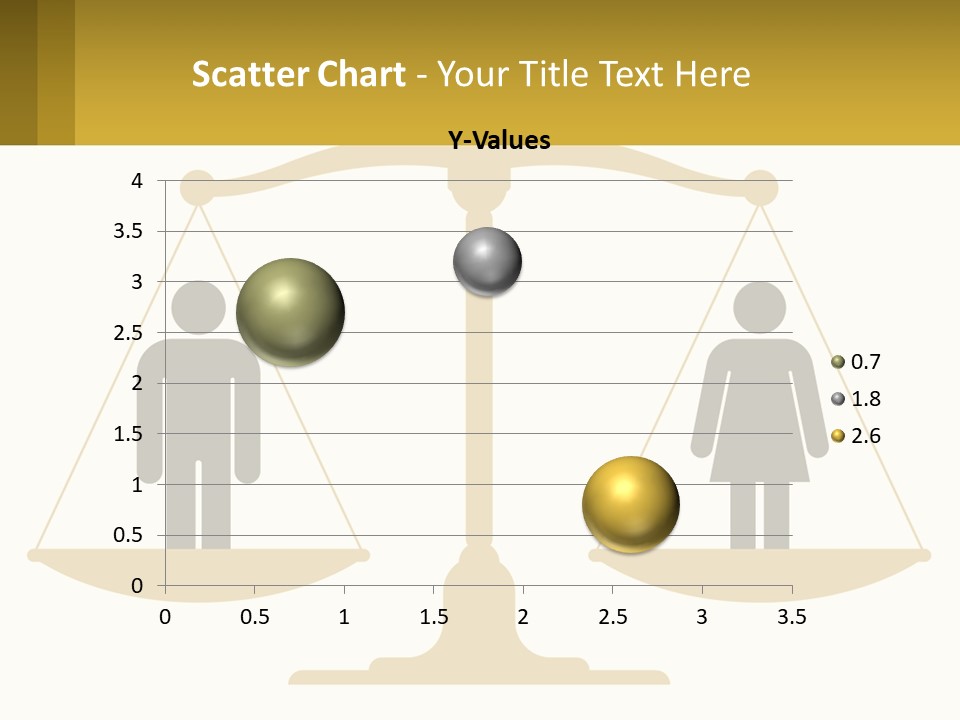 Scatter Chart - Your Title Text Here

Y-Values

4
3.5
3
2.5
2
1.5
1
0.5
0

0 0.5 1 1.5 2 2.5 3 3.5

0.7
1.8
2.6